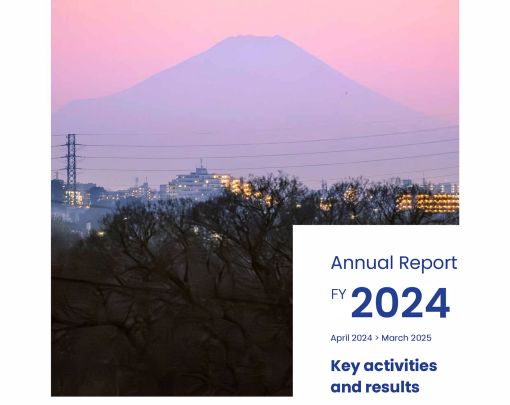 Annual Report

FY 2024

April 2024 > March 2025

Key activities and results